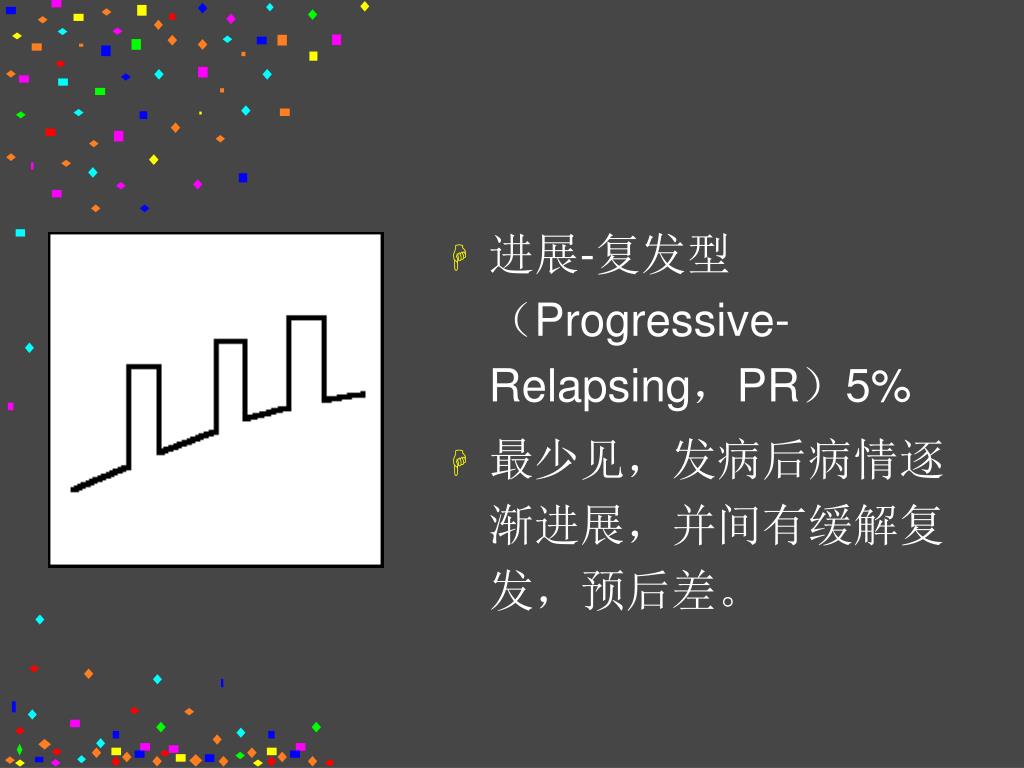 进展-复发型（Progressive-Relapsing，PR）5%

最少见，发病后病情逐渐进展，并间有缓解复发，预后差。